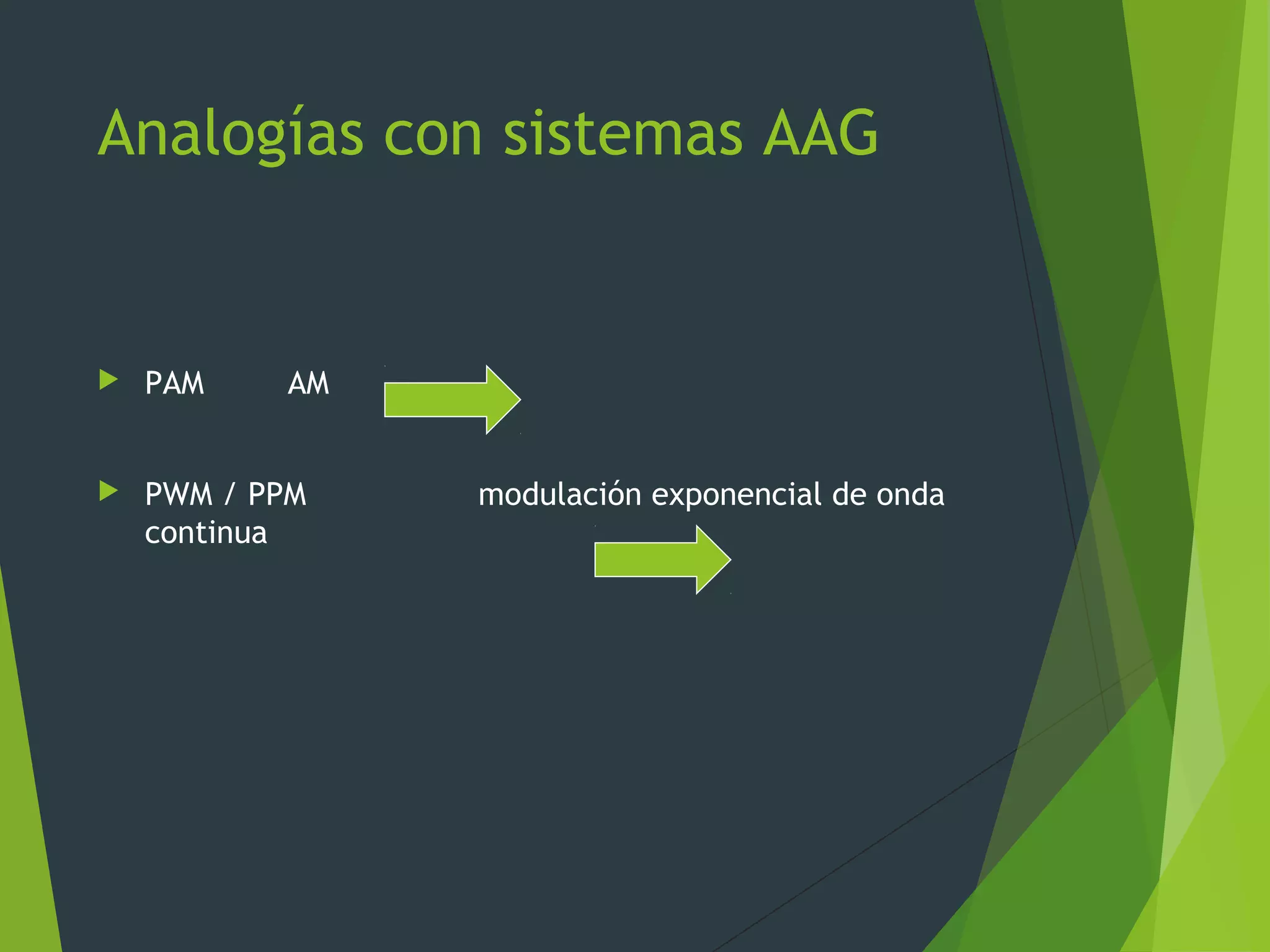 Analogías con sistemas AAG

PAM AM

PWM / PPM modulación exponencial de onda continua